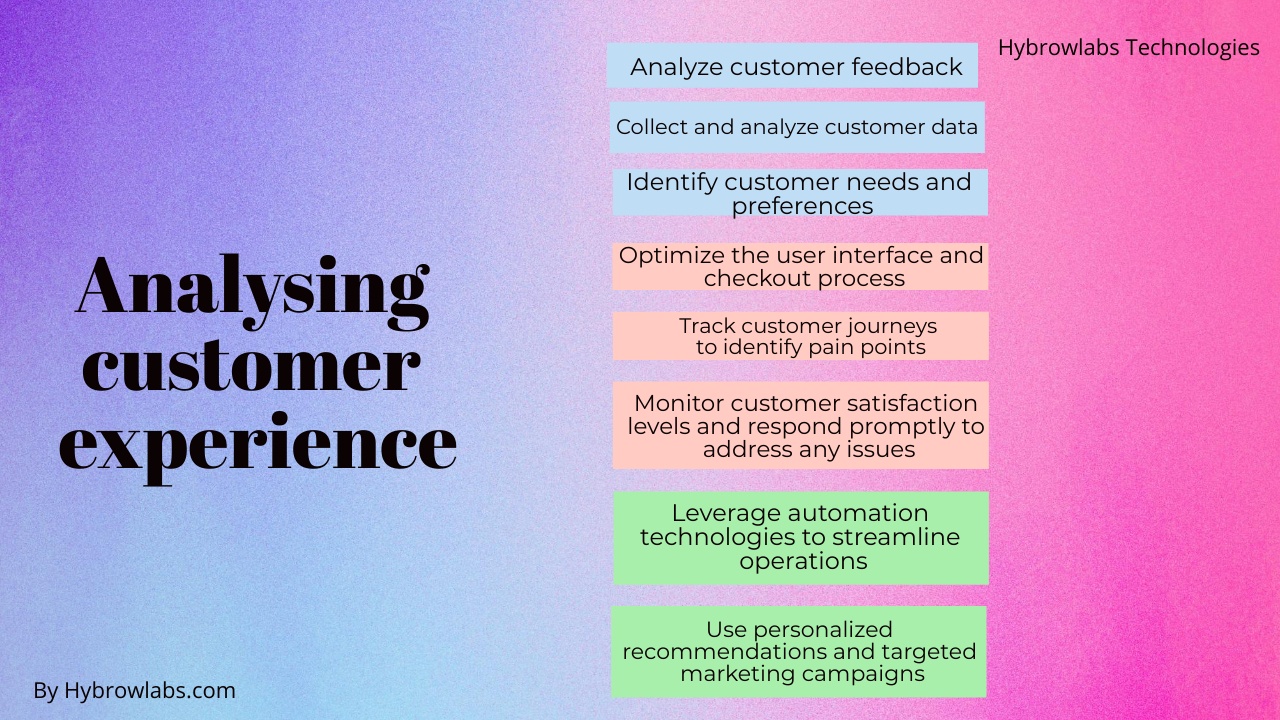 Hybrowlabs Technologies

Analysing customer experience

Analyze customer feedback

Collect and analyze customer data

Identify customer needs and preferences

Optimize the user interface and checkout process

Track customer journeys to identify pain points

Monitor customer satisfaction levels and respond promptly to address any issues

Leverage automation technologies to streamline operations

Use personalized recommendations and targeted marketing campaigns

By Hybrowlabs.com